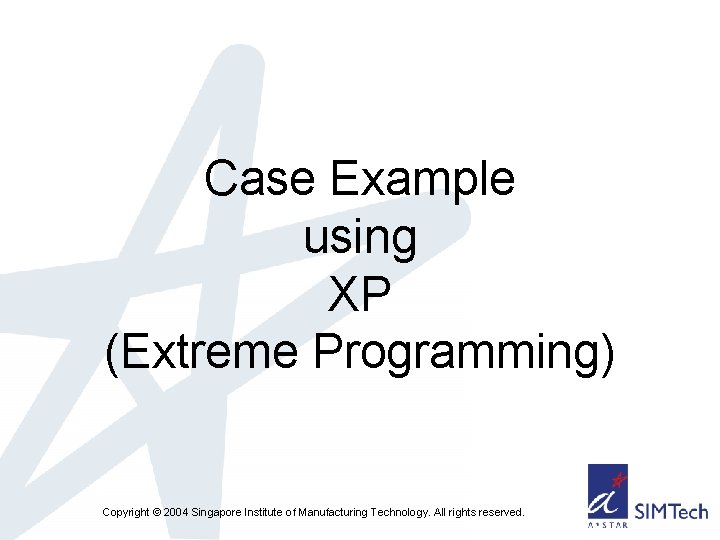 Case Example
using
XP
(Extreme Programming)

Copyright © 2004 Singapore Institute of Manufacturing Technology. All rights reserved.

A*STAR SIMTech